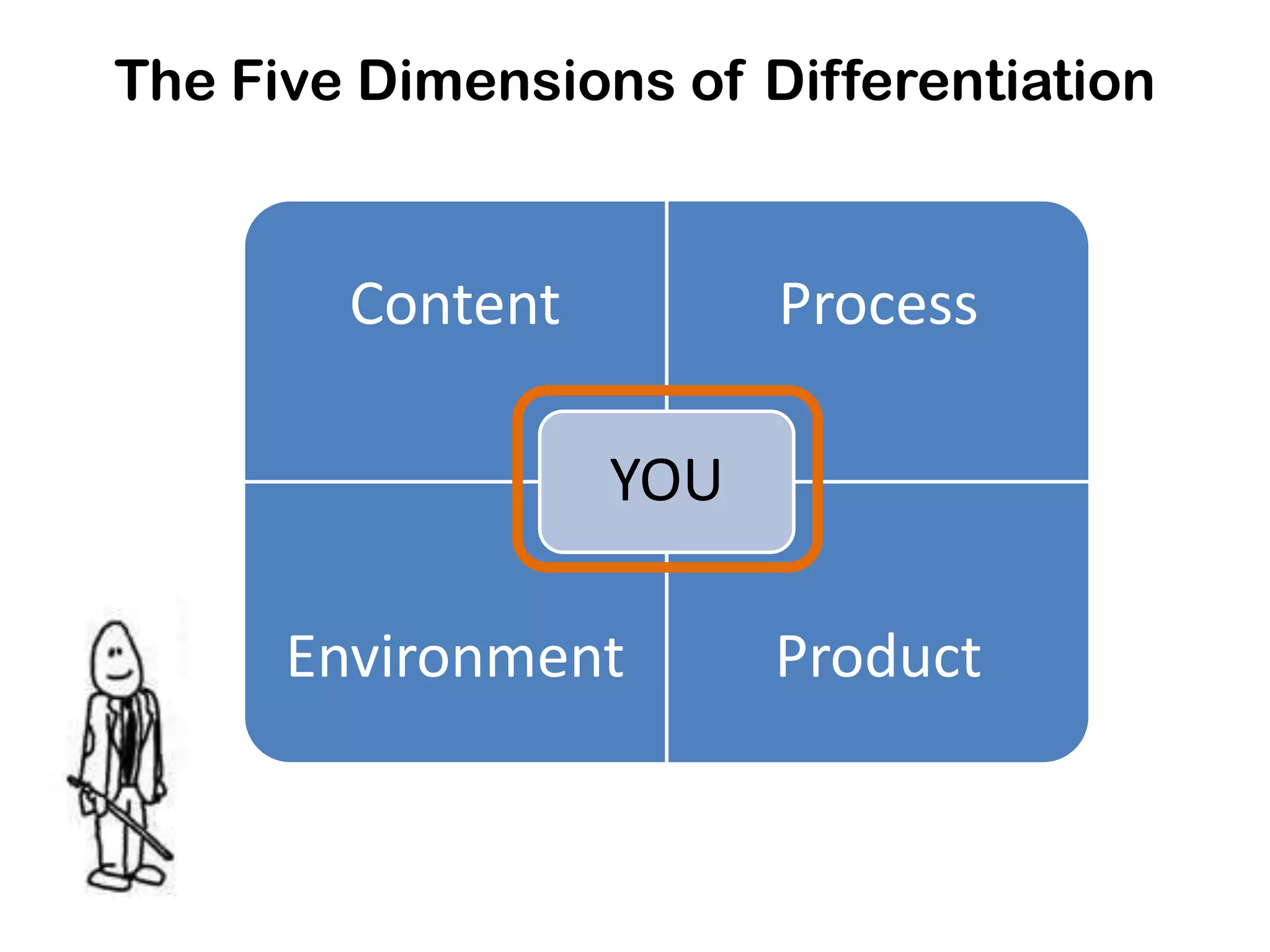 The Five Dimensions of Differentiation

Content

Process

YOU

Environment

Product